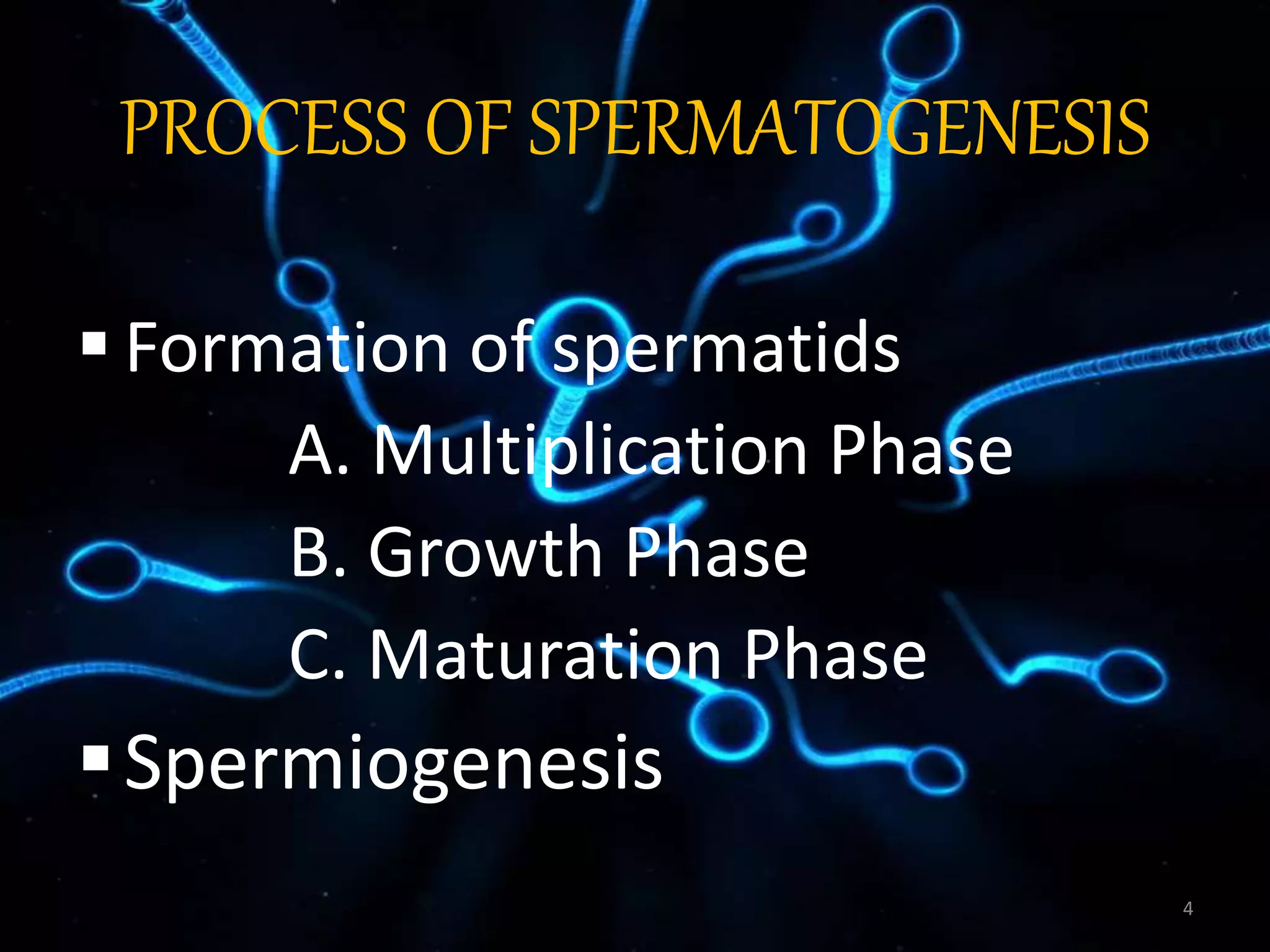 PROCESS OF SPERMATOGENESIS

▪ Formation of spermatids

A. Multiplication Phase

B. Growth Phase

C. Maturation Phase

▪ Spermiogenesis

4